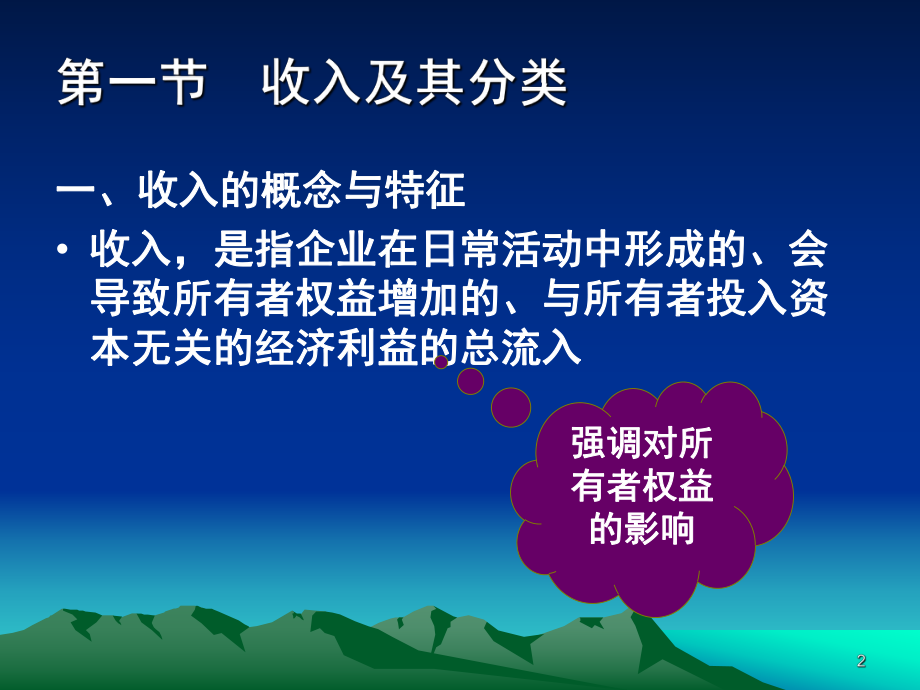 第一节　收入及其分类

一、收入的概念与特征

• 收入，是指企业在日常活动中形成的、会导致所有者权益增加的、与所有者投入资本无关的经济利益的总流入

强调对所有者权益的影响

2